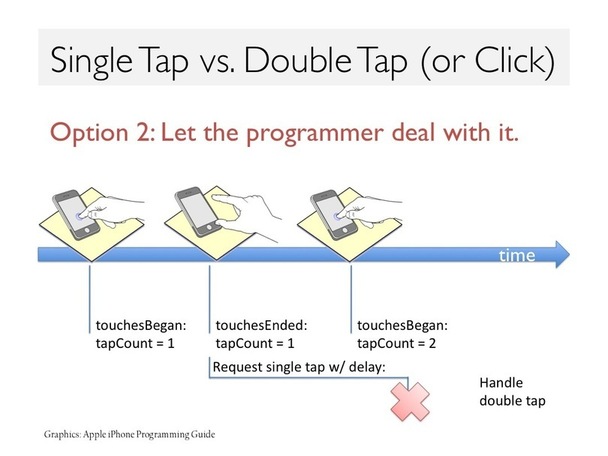 Single Tap vs. Double Tap (or Click)

Option 2: Let the programmer deal with it.

time

touchesBegan:
tapCount = 1

touchesEnded:
tapCount = 1

touchesBegan:
tapCount = 2

Request single tap w/ delay:

Handle
double tap

Graphics: Apple iPhone Programming Guide